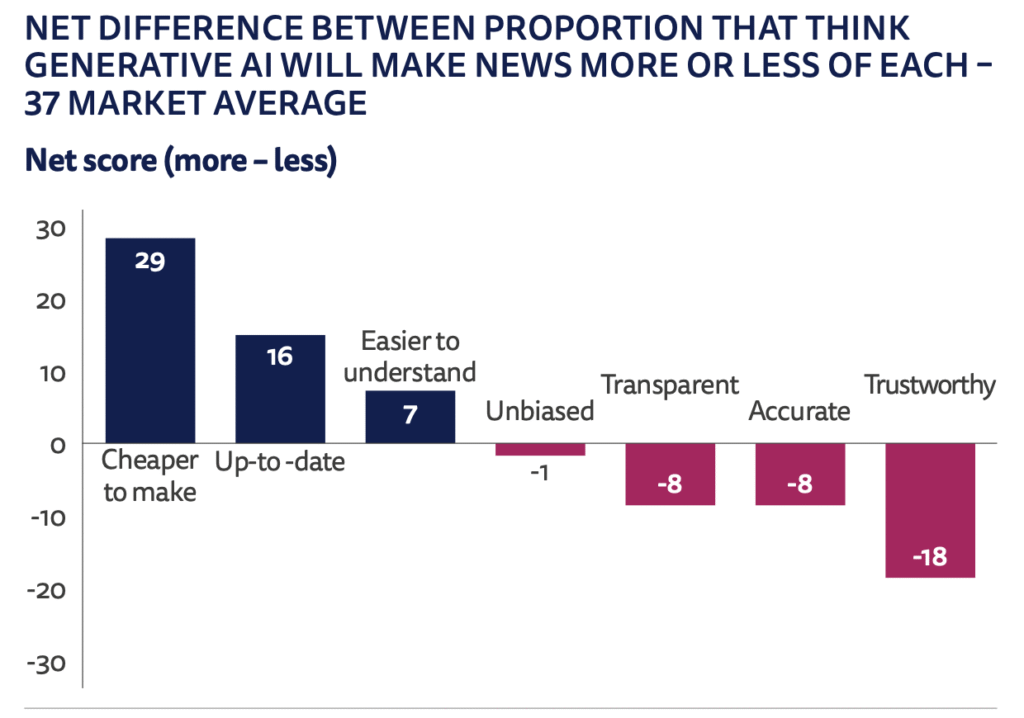 NET DIFFERENCE BETWEEN PROPORTION THAT THINK GENERATIVE AI WILL MAKE NEWS MORE OR LESS OF EACH – 37 MARKET AVERAGE

Net score (more – less)

30
20
10
0
-10
-20
-30

29
Cheaper to make

16
Up-to -date

Easier to understand
7

Unbiased
-1

Transparent
-8

Accurate
-8

Trustworthy
-18